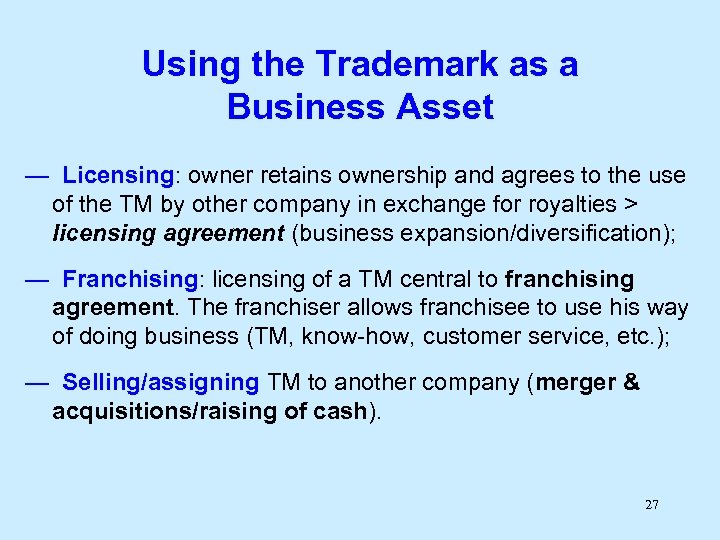 Using the Trademark as a Business Asset

— Licensing: owner retains ownership and agrees to the use of the TM by other company in exchange for royalties > licensing agreement (business expansion/diversification);

— Franchising: licensing of a TM central to franchising agreement. The franchiser allows franchisee to use his way of doing business (TM, know-how, customer service, etc.);

— Selling/assigning TM to another company (merger & acquisitions/raising of cash).

27